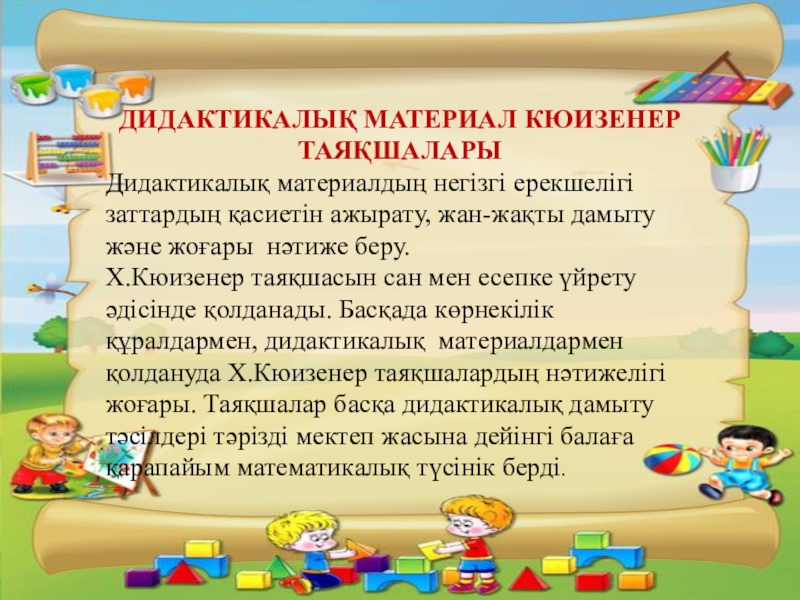 ДИДАКТИКАЛЫҚ МАТЕРИАЛ КЮИЗЕНЕР ТАЯҚШАЛАРЫ

Дидактикалық материалдың негізгі ерекшелігі заттардың қасиетін ажырату, жан-жақты дамыту және жоғары нәтиже беру.
Х.Кюизенер таяқшасын сан мен есепке үйрету әдісінде қолданады. Басқада көрнекілік құралдармен, дидактикалық материалдармен қолдануда Х.Кюизенер таяқшалардың нәтижелігі жоғары. Таяқшалар басқа дидактикалық дамыту тәсілдері тәрізді мектеп жасына дейінгі балаға қарапайым математикалық түсінік берді.